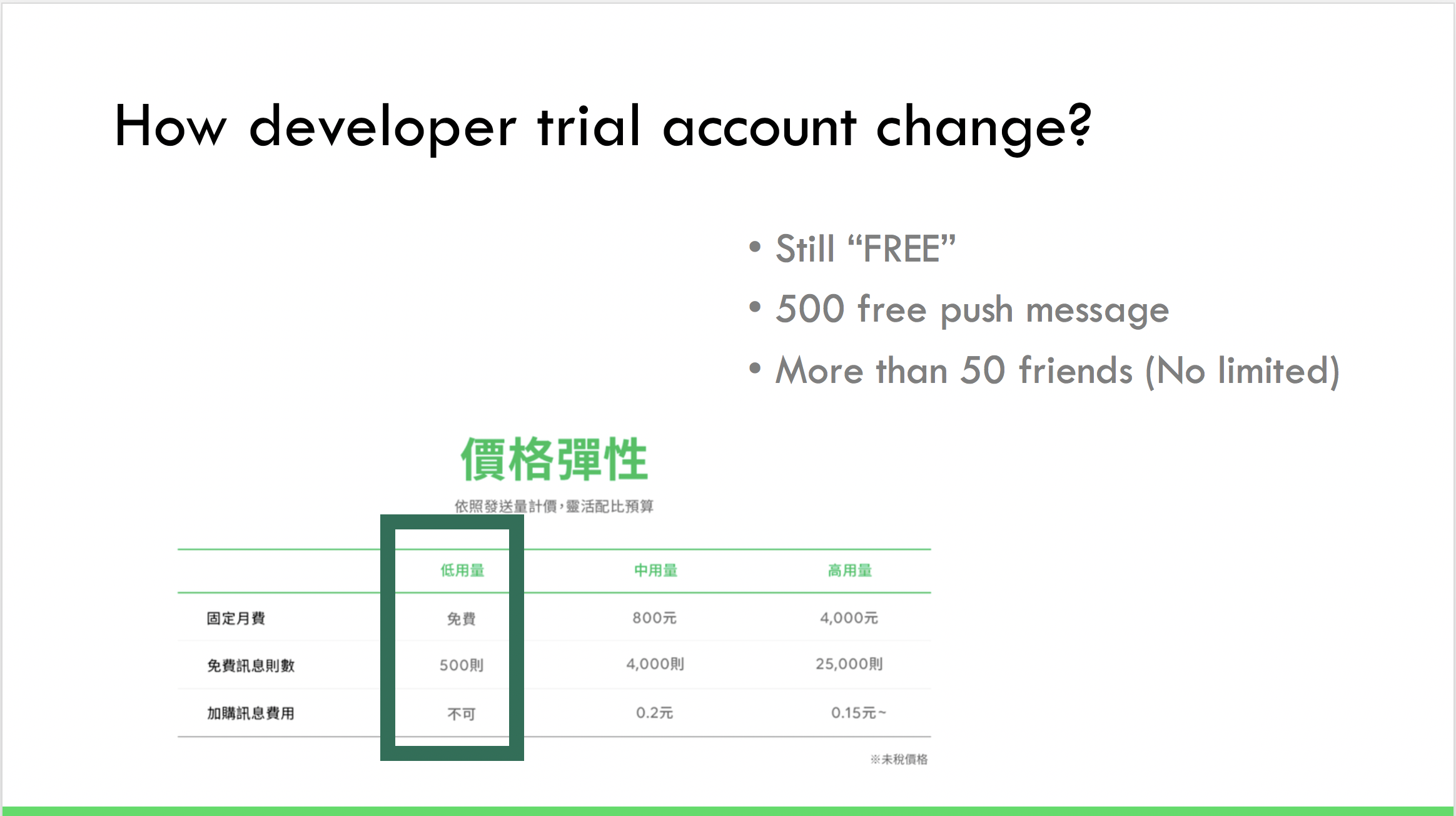 How developer trial account change?

• Still “FREE”
• 500 free push message
• More than 50 friends (No limited)

價格彈性

依照發送量計價，靈活配比預算

| | 低用量 | 中用量 | 高用量 |
|---|---|---|---|
| 固定月費 | 免費 | 800元 | 4,000元 |
| 免費訊息則數 | 500則 | 4,000則 | 25,000則 |
| 加購訊息費用 | 不可 | 0.2元 | 0.15元~ |

※未稅價格